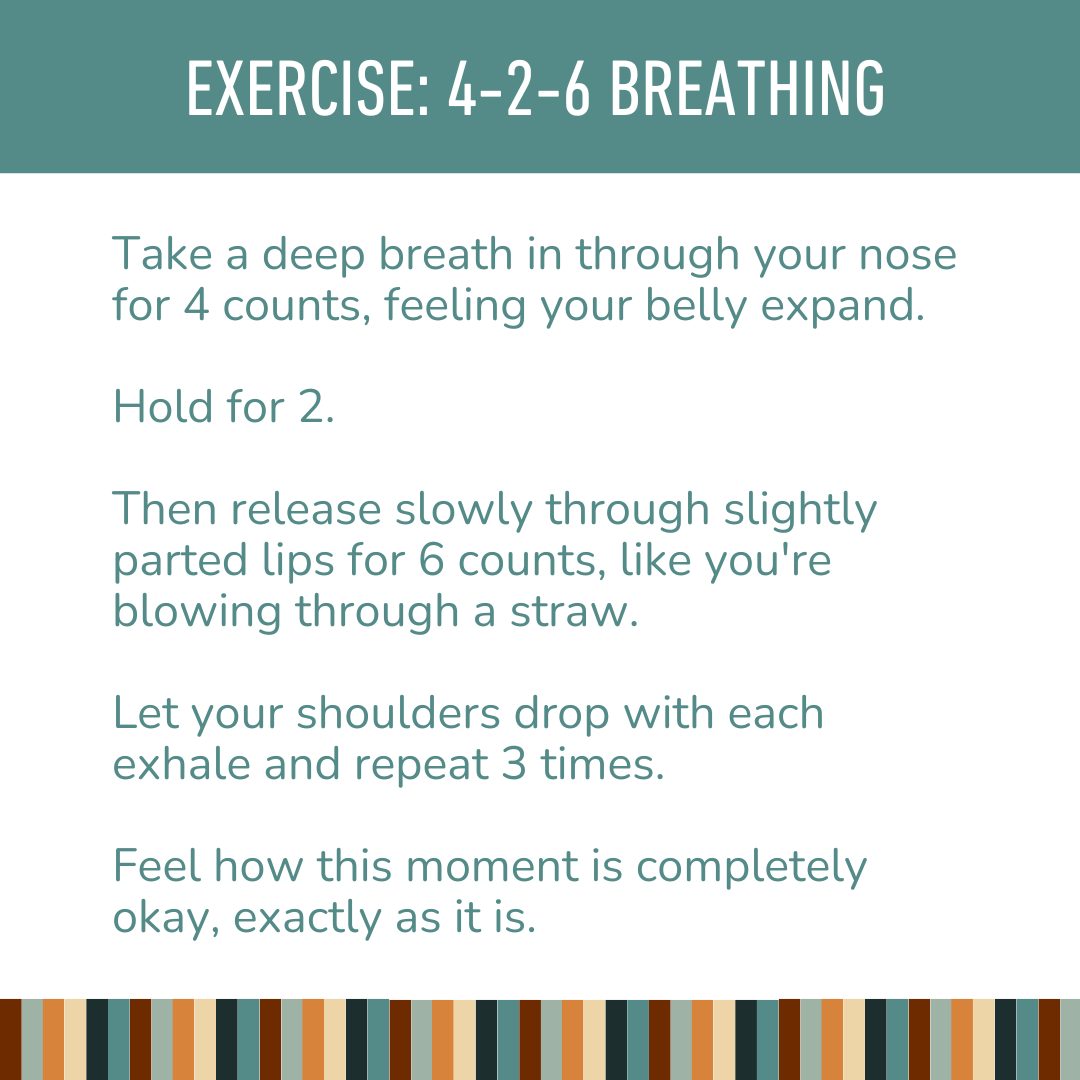 EXERCISE: 4-2-6 BREATHING

Take a deep breath in through your nose for 4 counts, feeling your belly expand.

Hold for 2.

Then release slowly through slightly parted lips for 6 counts, like you're blowing through a straw.

Let your shoulders drop with each exhale and repeat 3 times.

Feel how this moment is completely okay, exactly as it is.